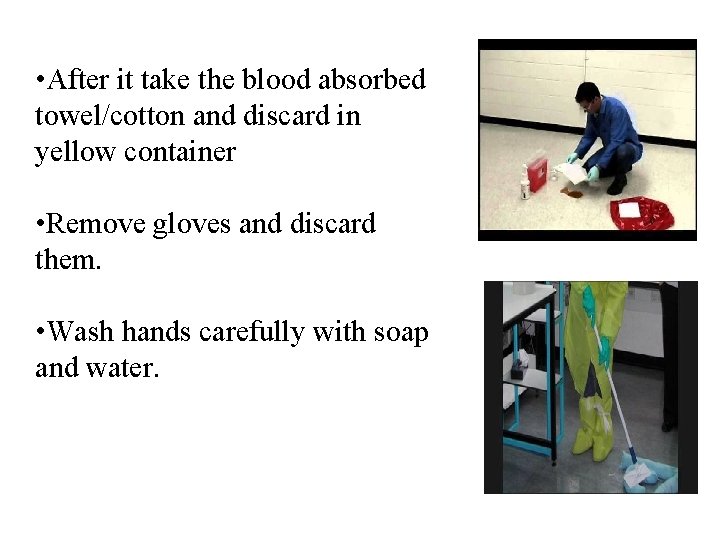 •After it take the blood absorbed towel/cotton and discard in yellow container

•Remove gloves and discard them.

•Wash hands carefully with soap and water.